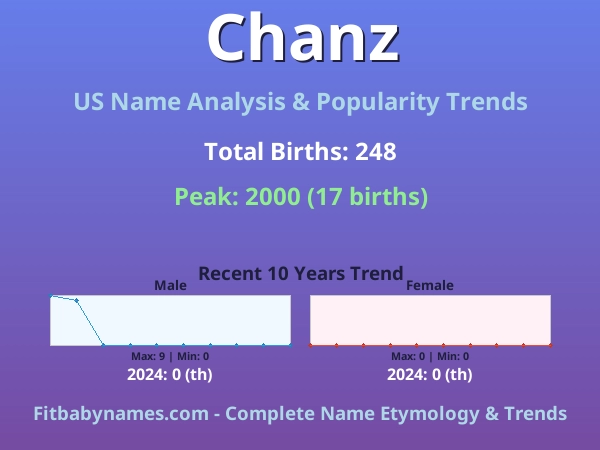 Chanz

US Name Analysis & Popularity Trends

Total Births: 248

Peak: 2000 (17 births)

Recent 10 Years Trend

Male

Max: 9 | Min: 0

2024: 0 (th)

Female

Max: 0 | Min: 0

2024: 0 (th)

Fitbabynames.com - Complete Name Etymology & Trends